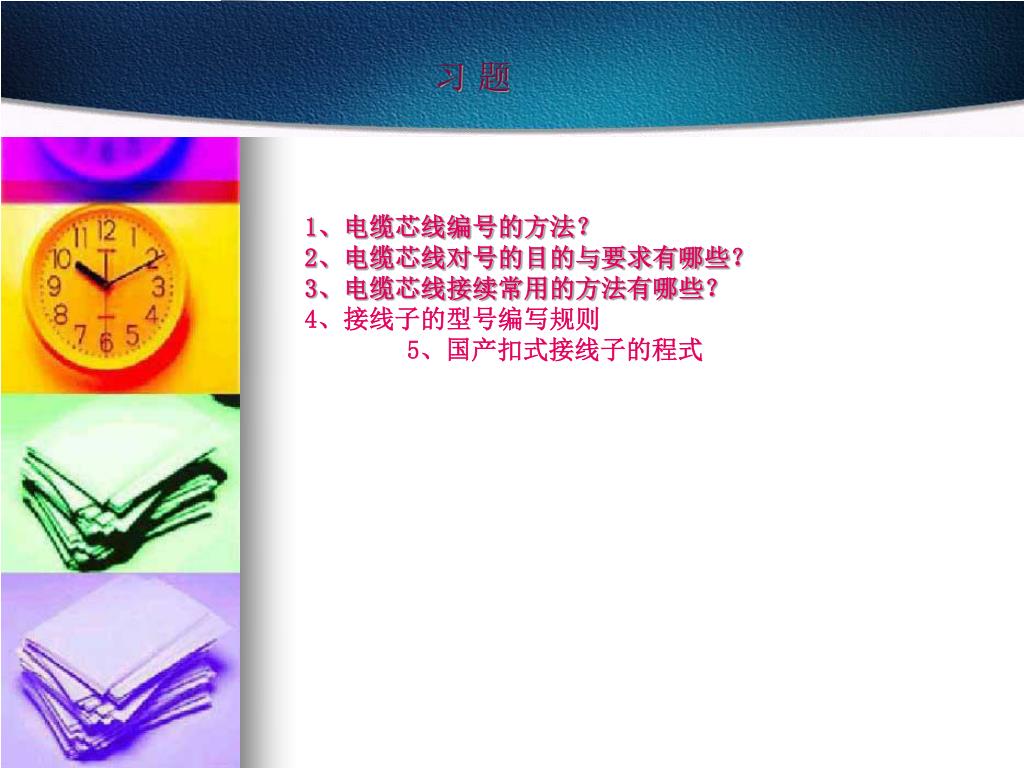 习 题

1、电缆芯线编号的方法？
2、电缆芯线对号的目的与要求有哪些？
3、电缆芯线接续常用的方法有哪些？
4、接线子的型号编写规则
5、国产扣式接线子的程式